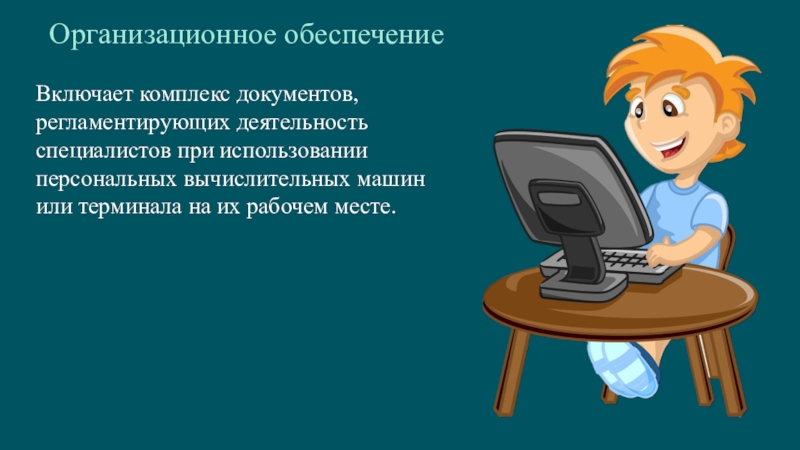 Организационное обеспечение

Включает комплекс документов, регламентирующих деятельность специалистов при использовании персональных вычислительных машин или терминала на их рабочем месте.